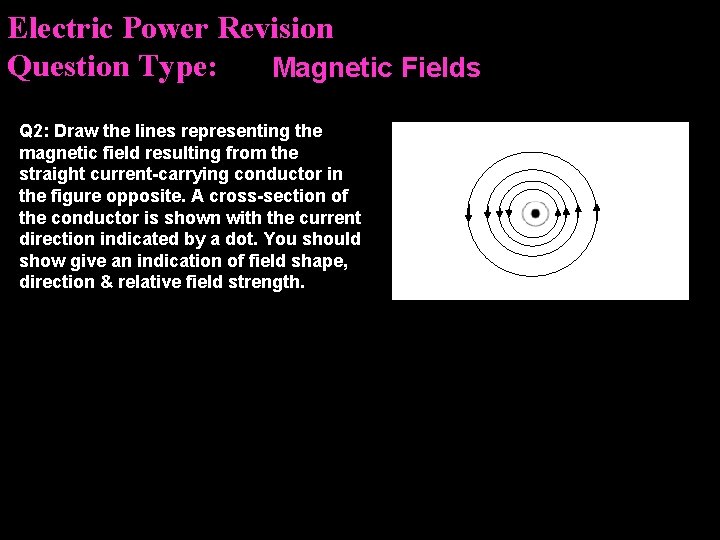 Electric Power Revision
Question Type: Magnetic Fields

Q2: Draw the lines representing the magnetic field resulting from the straight current-carrying conductor in the figure opposite. A cross-section of the conductor is shown with the current direction indicated by a dot. You should show give an indication of field shape, direction & relative field strength.